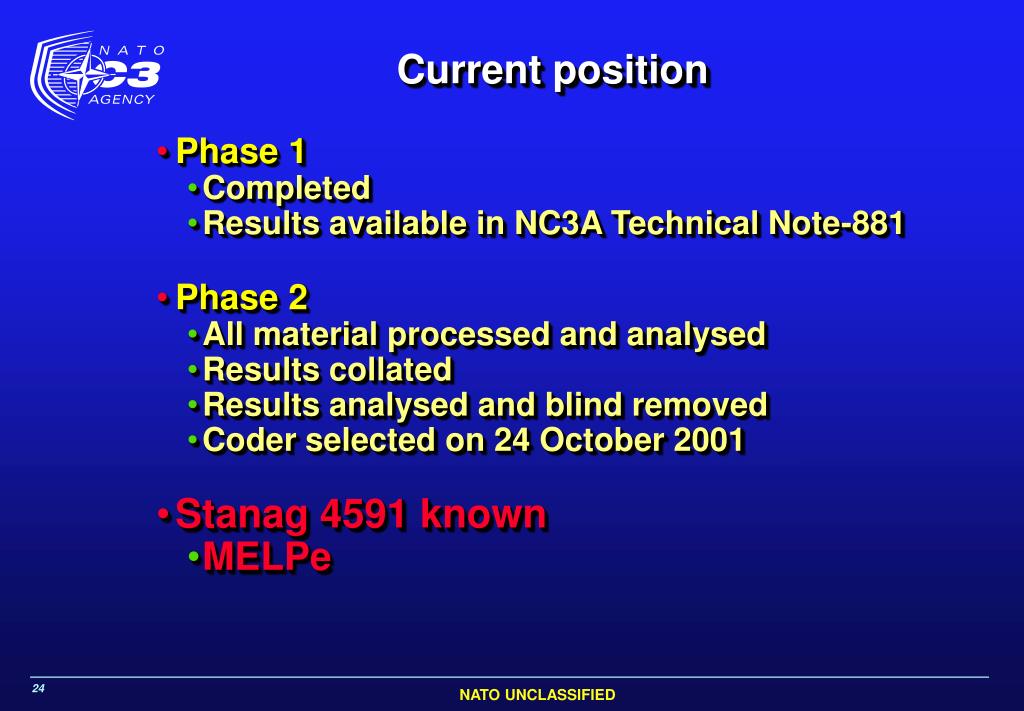 NATO C3 AGENCY

Current position

• Phase 1
 • Completed
 • Results available in NC3A Technical Note-881

• Phase 2
 • All material processed and analysed
 • Results collated
 • Results analysed and blind removed
 • Coder selected on 24 October 2001

• Stanag 4591 known
 • MELPe

24

NATO UNCLASSIFIED